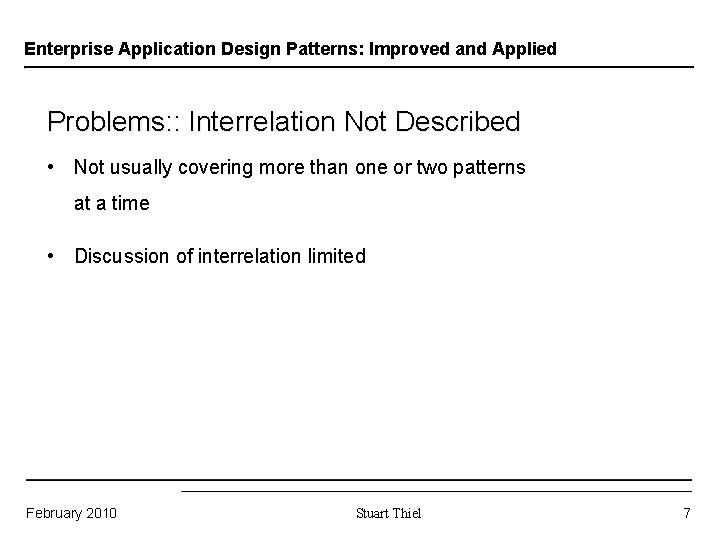 Enterprise Application Design Patterns: Improved and Applied

Problems:: Interrelation Not Described

• Not usually covering more than one or two patterns at a time

• Discussion of interrelation limited

February 2010

Stuart Thiel

7